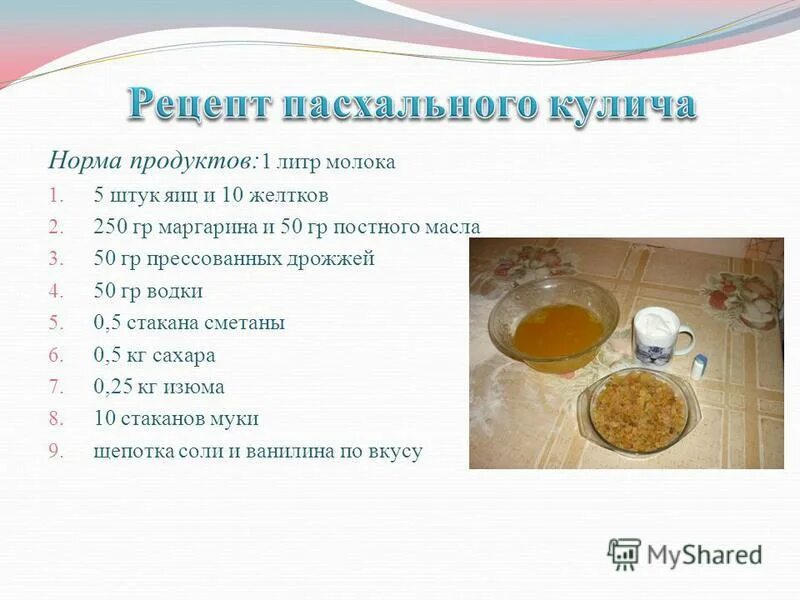 Рецепт пасхального кулича

Норма продуктов: 1 литр молока

1. 5 штук яиц и 10 желтков
2. 250 гр маргарина и 50 гр постного масла
3. 50 гр прессованных дрожжей
4. 50 гр водки
5. 0,5 стакана сметаны
6. 0,5 кг сахара
7. 0,25 кг изюма
8. 10 стаканов муки
9. щепотка соли и ванилина по вкусу

MyShared